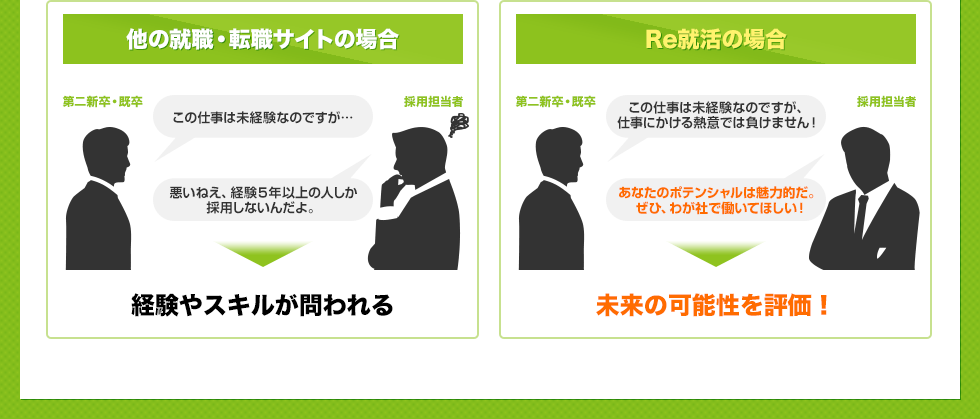 他の就職・転職サイトの場合

第二新卒・既卒

採用担当者

この仕事は未経験なのですが…

悪いねえ、経験５年以上の人しか採用しないんだよ。

経験やスキルが問われる

Re就活の場合

第二新卒・既卒

採用担当者

この仕事は未経験なのですが、仕事にかける熱意では負けません！

あなたのポテンシャルは魅力的だ。ぜひ、わが社で働いてほしい！

未来の可能性を評価！